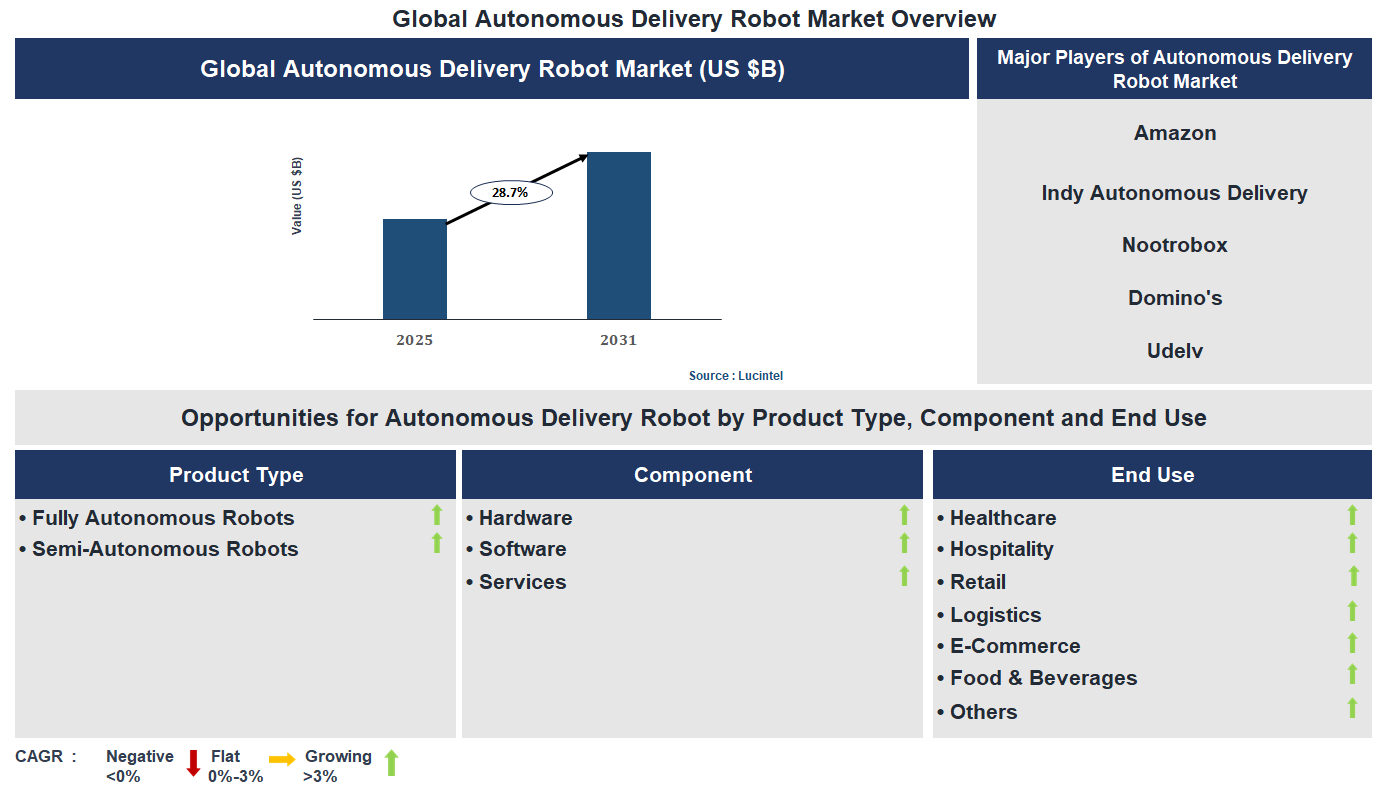 Global Autonomous Delivery Robot Market Overview

Global Autonomous Delivery Robot Market (US $B)

Value (US $B)

28.7%

2025

2031

Source : Lucintel

Major Players of Autonomous Delivery Robot Market

Amazon

Indy Autonomous Delivery

Nootrobox

Domino's

Udelv

Opportunities for Autonomous Delivery Robot by Product Type, Component and End Use

Product Type

• Fully Autonomous Robots
• Semi-Autonomous Robots

Component

• Hardware
• Software
• Services

End Use

• Healthcare
• Hospitality
• Retail
• Logistics
• E-Commerce
• Food & Beverages
• Others

CAGR : Negative <0% Flat 0%-3% Growing >3%